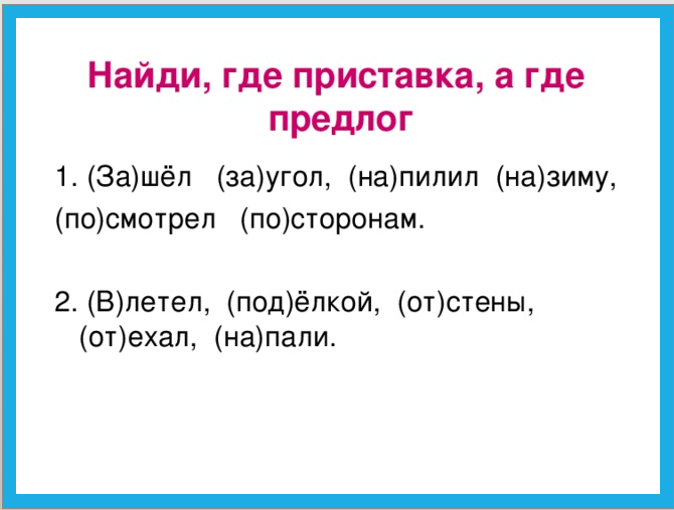 Найди, где приставка, а где предлог

1. (За)шёл (за)угол, (на)пилил (на)зиму, (по)смотрел (по)сторонам.

2. (В)летел, (под)ёлкой, (от)стены, (от)ехал, (на)пали.